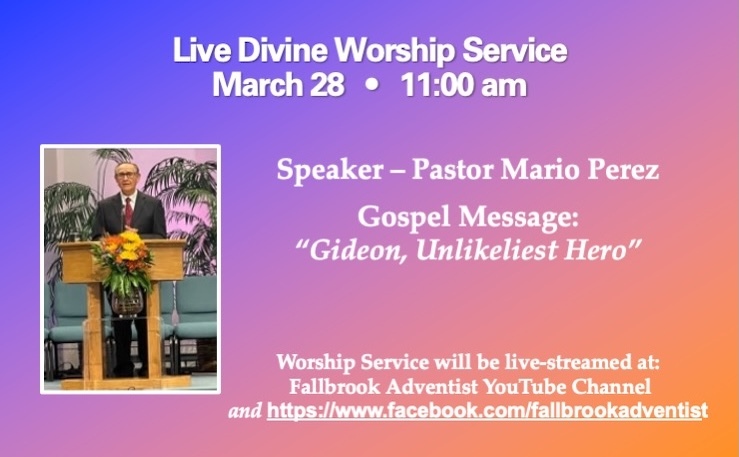 Live Divine Worship Service
March 28 • 11:00 am

Speaker – Pastor Mario Perez

Gospel Message:
"Gideon, Unlikeliest Hero"

Worship Service will be live-streamed at:
Fallbrook Adventist YouTube Channel
and https://www.facebook.com/fallbrookadventist